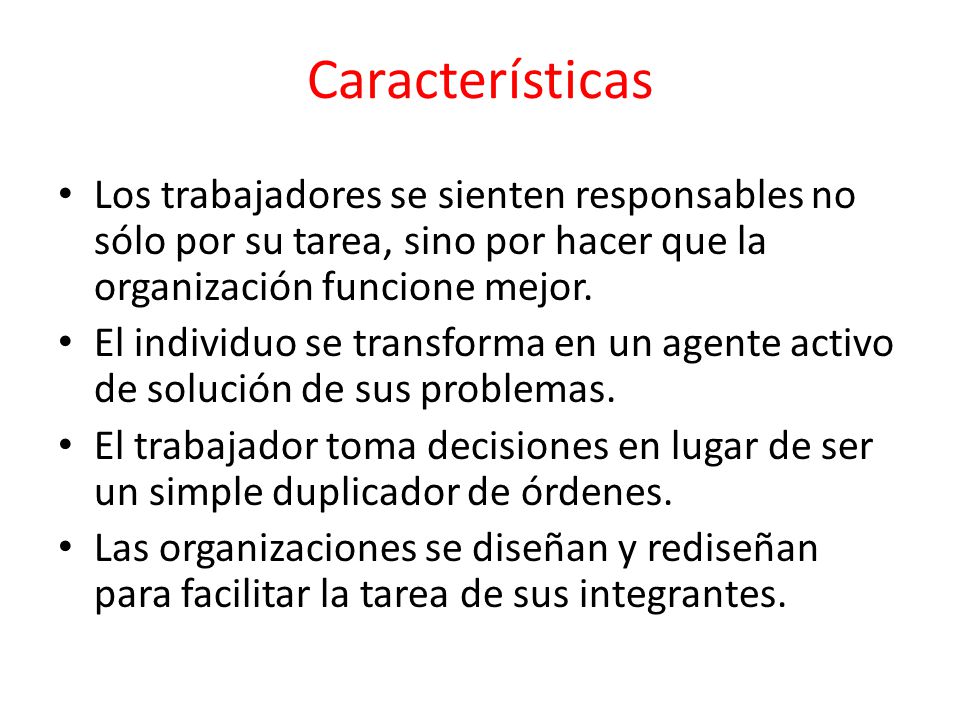 Características

• Los trabajadores se sienten responsables no sólo por su tarea, sino por hacer que la organización funcione mejor.
• El individuo se transforma en un agente activo de solución de sus problemas.
• El trabajador toma decisiones en lugar de ser un simple duplicador de órdenes.
• Las organizaciones se diseñan y rediseñan para facilitar la tarea de sus integrantes.